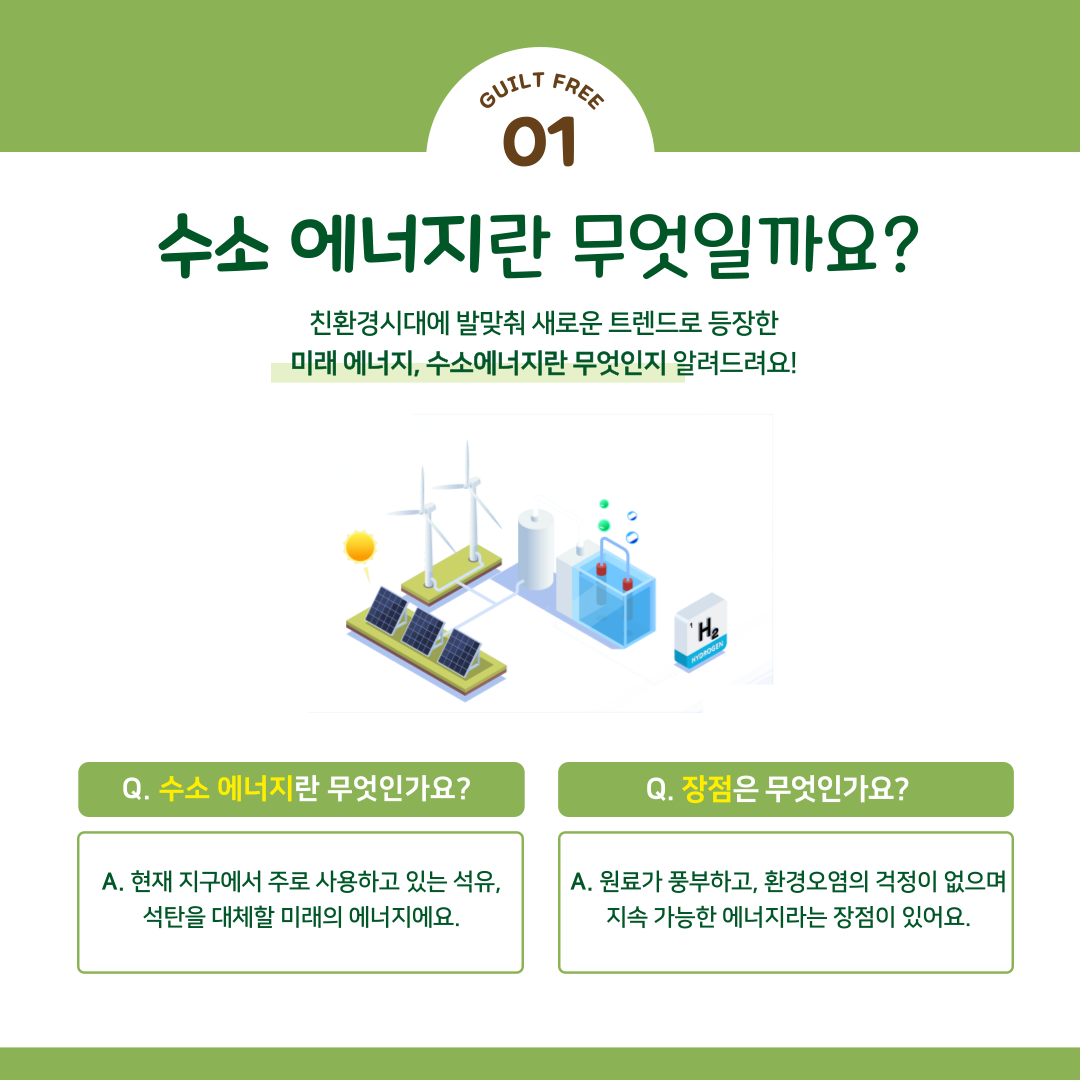 GUILT FREE
01

수소 에너지란 무엇일까요?

친환경시대에 발맞춰 새로운 트렌드로 등장한
미래 에너지, 수소에너지란 무엇인지 알려드려요!

$H_2$
HYDROGEN

Q. 수소 에너지란 무엇인가요?

A. 현재 지구에서 주로 사용하고 있는 석유, 석탄을 대체할 미래의 에너지에요.

Q. 장점은 무엇인가요?

A. 원료가 풍부하고, 환경오염의 걱정이 없으며 지속 가능한 에너지라는 장점이 있어요.